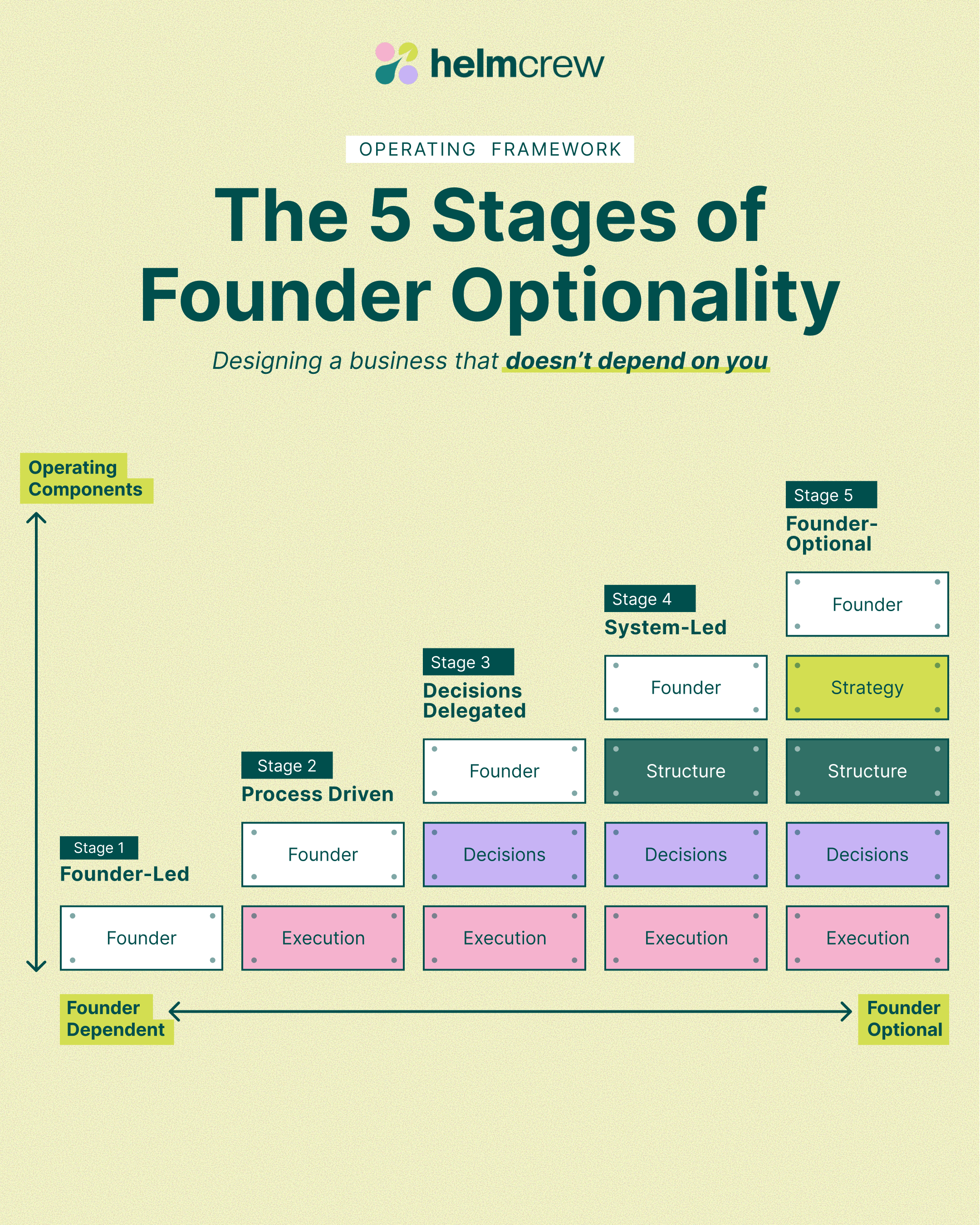 helmcrew

OPERATING FRAMEWORK

The 5 Stages of Founder Optionality

Designing a business that doesn't depend on you

Operating Components

Stage 1
Founder-Led

Founder

Stage 2
Process Driven

Founder
Execution

Stage 3
Decisions Delegated

Founder
Decisions
Execution

Stage 4
System-Led

Founder
Structure
Decisions
Execution

Stage 5
Founder-Optional

Founder
Strategy
Structure
Decisions
Execution

Founder Dependent

Founder Optional